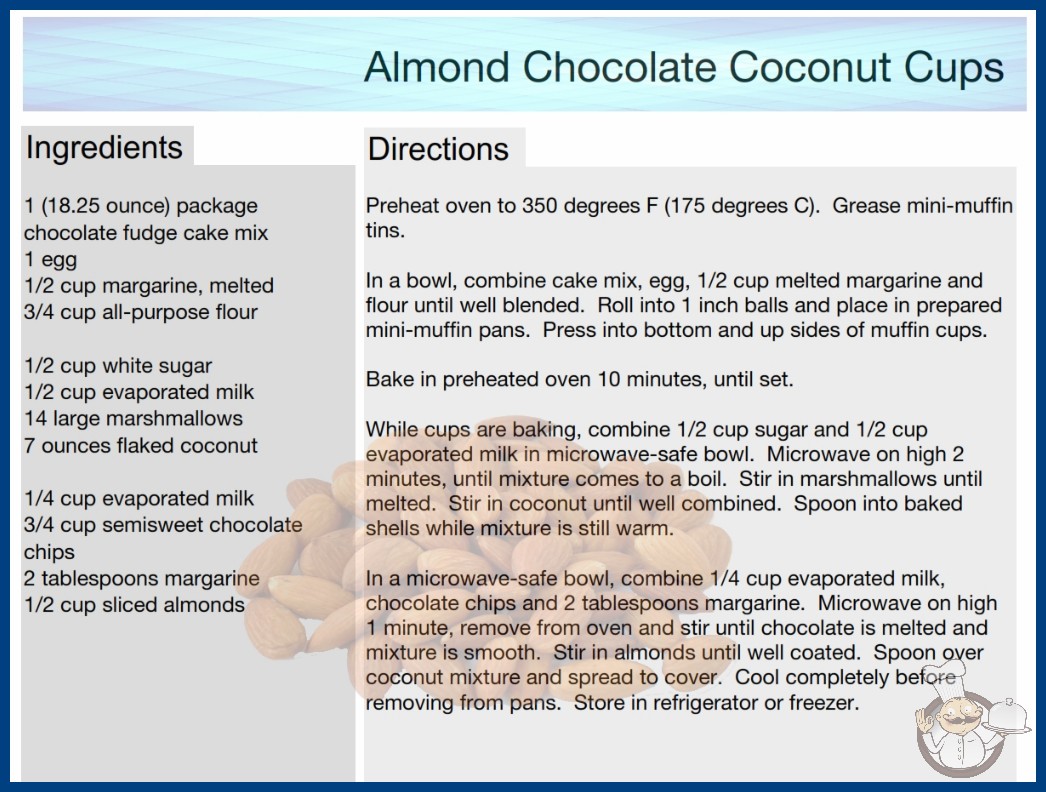 Almond Chocolate Coconut Cups

Ingredients

1 (18.25 ounce) package chocolate fudge cake mix
1 egg
1/2 cup margarine, melted
3/4 cup all-purpose flour

1/2 cup white sugar
1/2 cup evaporated milk
14 large marshmallows
7 ounces flaked coconut

1/4 cup evaporated milk
3/4 cup semisweet chocolate chips
2 tablespoons margarine
1/2 cup sliced almonds

Directions

Preheat oven to 350 degrees F (175 degrees C). Grease mini-muffin tins.

In a bowl, combine cake mix, egg, 1/2 cup melted margarine and flour until well blended. Roll into 1 inch balls and place in prepared mini-muffin pans. Press into bottom and up sides of muffin cups.

Bake in preheated oven 10 minutes, until set.

While cups are baking, combine 1/2 cup sugar and 1/2 cup evaporated milk in microwave-safe bowl. Microwave on high 2 minutes, until mixture comes to a boil. Stir in marshmallows until melted. Stir in coconut until well combined. Spoon into baked shells while mixture is still warm.

In a microwave-safe bowl, combine 1/4 cup evaporated milk, chocolate chips and 2 tablespoons margarine. Microwave on high 1 minute, remove from oven and stir until chocolate is melted and mixture is smooth. Stir in almonds until well coated. Spoon over coconut mixture and spread to cover. Cool completely before removing from pans. Store in refrigerator or freezer.